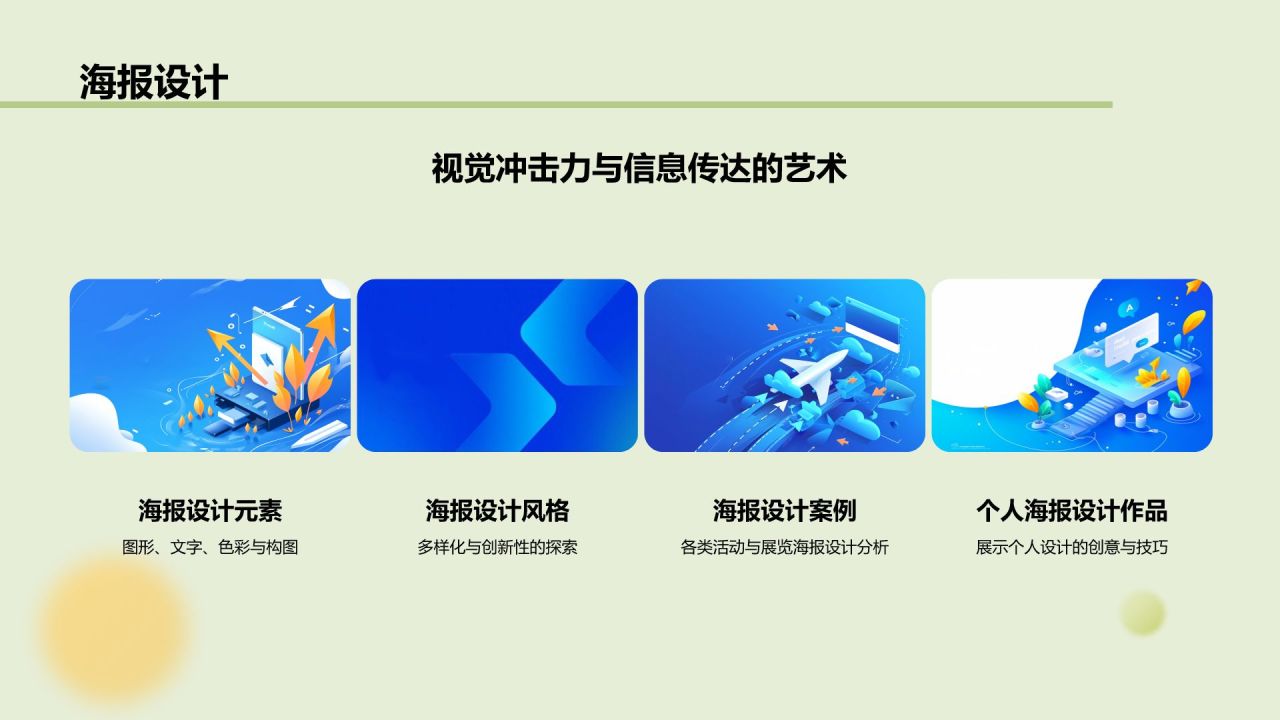 海报设计

视觉冲击力与信息传达的艺术

海报设计元素
图形、文字、色彩与构图

海报设计风格
多样化与创新性的探索

海报设计案例
各类活动与展览海报设计分析

个人海报设计作品
展示个人设计的创意与技巧